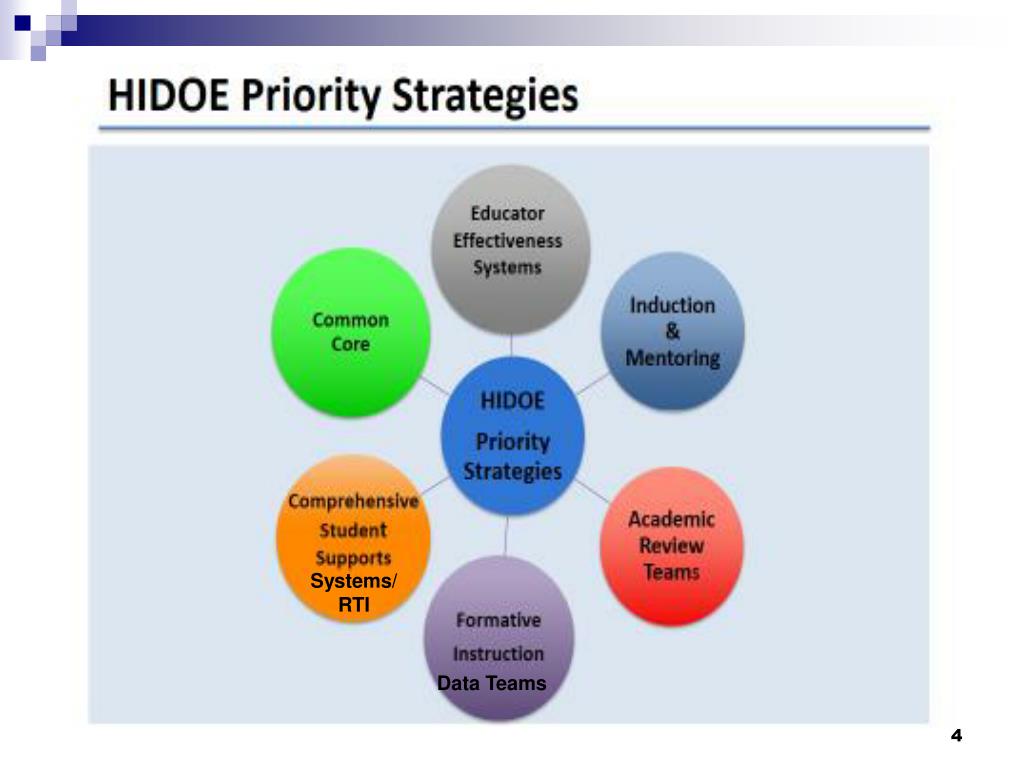 HIDOE Priority Strategies

Educator Effectiveness Systems

Common Core

Induction & Mentoring

HIDOE Priority Strategies

Comprehensive Student Supports Systems/ RTI

Academic Review Teams

Formative Instruction Data Teams

4